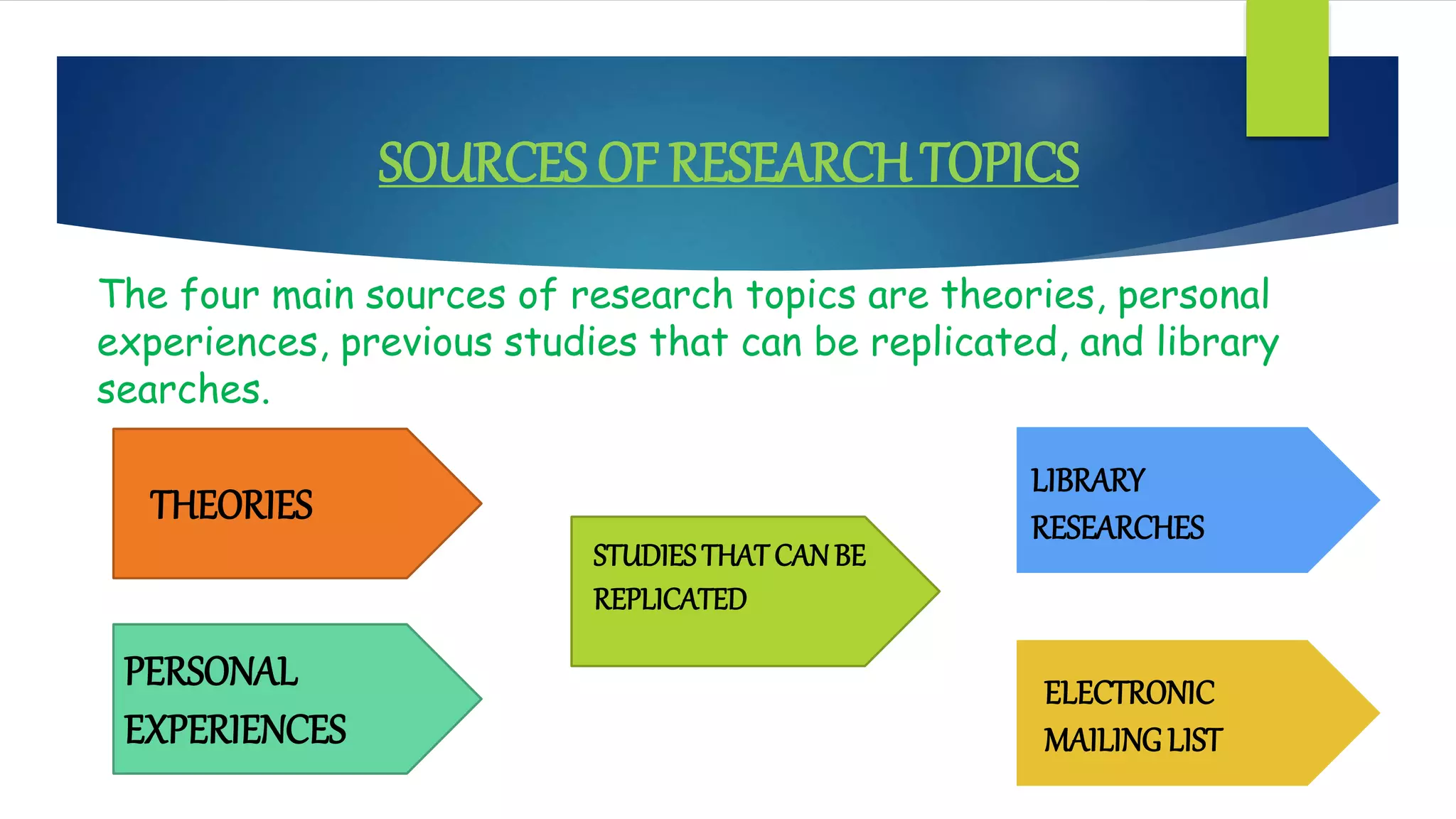 SOURCES OF RESEARCH TOPICS

The four main sources of research topics are theories, personal experiences, previous studies that can be replicated, and library searches.

THEORIES

PERSONAL EXPERIENCES

STUDIES THAT CAN BE REPLICATED

LIBRARY RESEARCHES

ELECTRONIC MAILING LIST